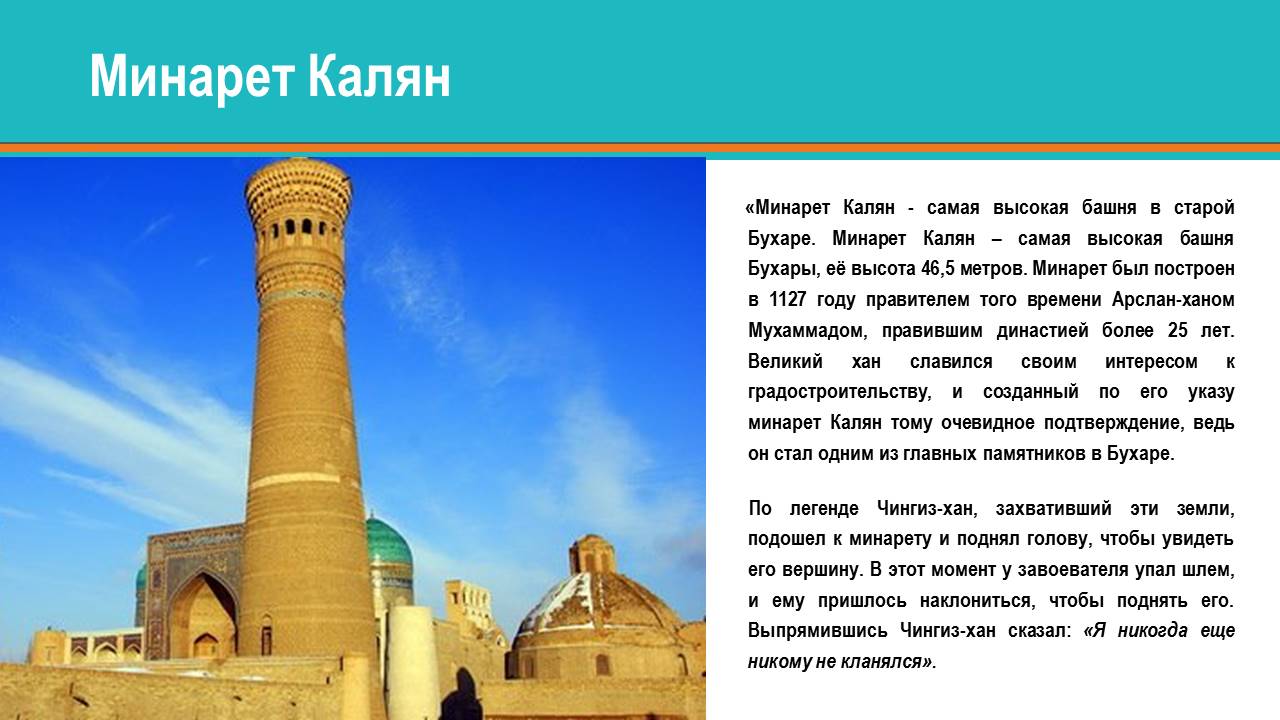 Минарет Калян

«Минарет Калян - самая высокая башня в старой Бухаре. Минарет Калян – самая высокая башня Бухары, её высота 46,5 метров. Минарет был построен в 1127 году правителем того времени Арслан-ханом Мухаммадом, правившим династией более 25 лет. Великий хан славился своим интересом к градостроительству, и созданный по его указу минарет Калян тому очевидное подтверждение, ведь он стал одним из главных памятников в Бухаре.

По легенде Чингиз-хан, захвативший эти земли, подошел к минарету и поднял голову, чтобы увидеть его вершину. В этот момент у завоевателя упал шлем, и ему пришлось наклониться, чтобы поднять его. Выпрямившись Чингиз-хан сказал: «Я никогда еще никому не кланялся».